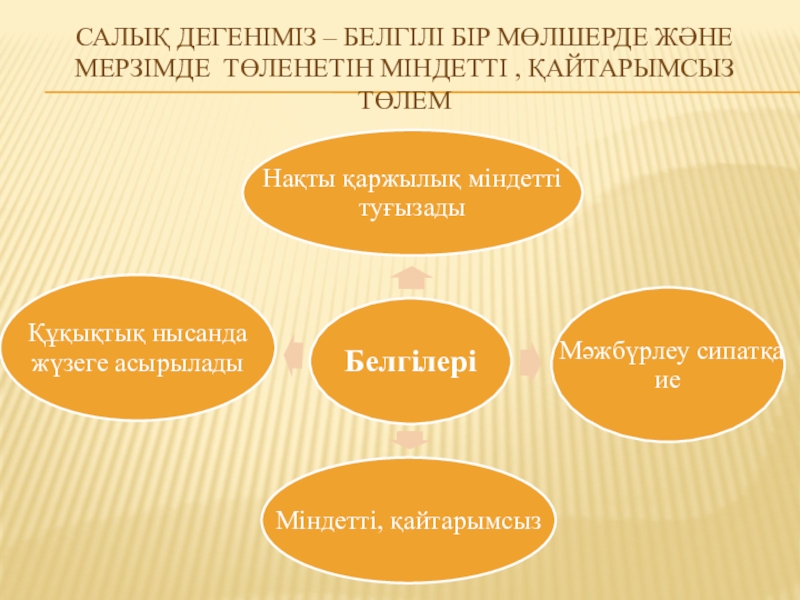 САЛЫҚ ДЕГЕНІМІЗ – БЕЛГІЛІ БІР МӨЛШЕРДЕ ЖӘНЕ МЕРЗІМДЕ ТӨЛЕНЕТІН МІНДЕТТІ , ҚАЙТАРЫМСЫЗ ТӨЛЕМ

Нақты қаржылық міндетті туғызады

Құқықтық нысанда жүзеге асырылады

Белгілері

Мәжбүрлеу сипатқа ие

Міндетті, қайтарымсыз